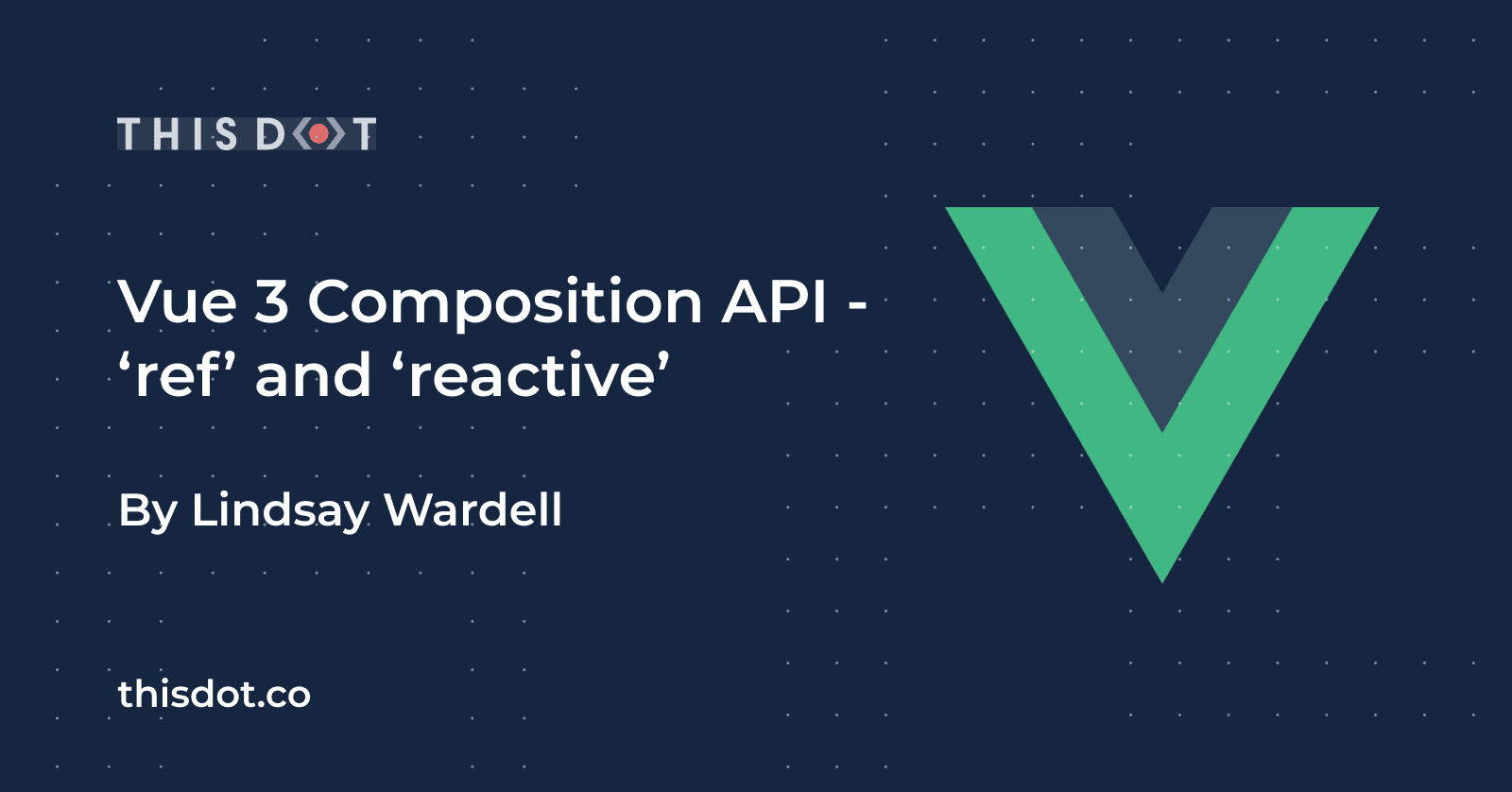 THIS DOT

Vue 3 Composition API - ‘ref’ and ‘reactive’

By Lindsay Wardell

thisdot.co